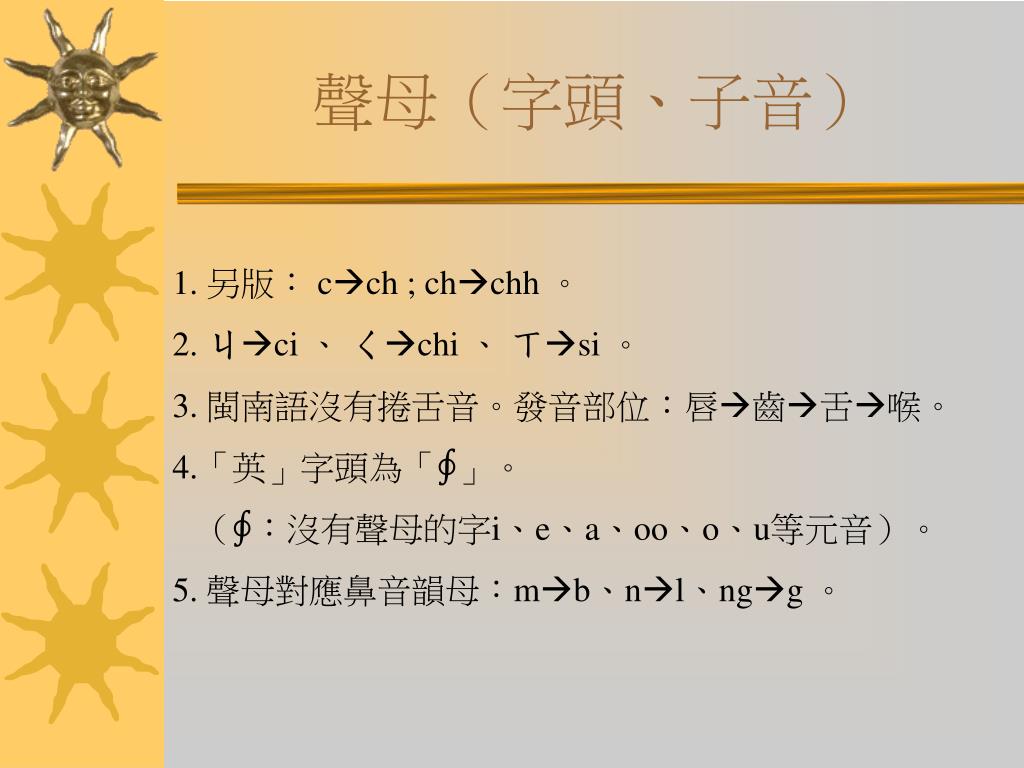 聲母（字頭、子音）

1. 另版： c→ch ; ch→chh 。

2. ㄐ→ci 、 ㄑ→chi 、 ㄒ→si 。

3. 閩南語沒有捲舌音。發音部位：唇→齒→舌→喉。

4.「英」字頭為「∮」。

（∮：沒有聲母的字i、e、a、oo、o、u等元音）。

5. 聲母對應鼻音韻母：m→b、n→l、ng→g 。